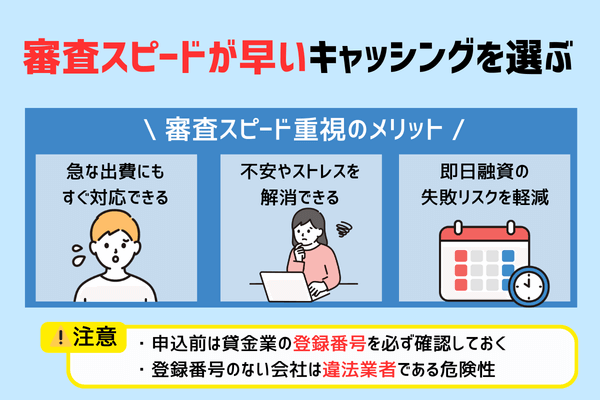 審査スピードが早いキャッシングを選ぶ

\ 審査スピード重視のメリット /

急な出費にもすぐ対応できる

不安やストレスを解消できる

即日融資の失敗リスクを軽減

注意

・申込前は貸金業の登録番号を必ず確認しておく
・登録番号のない会社は違法業者である危険性